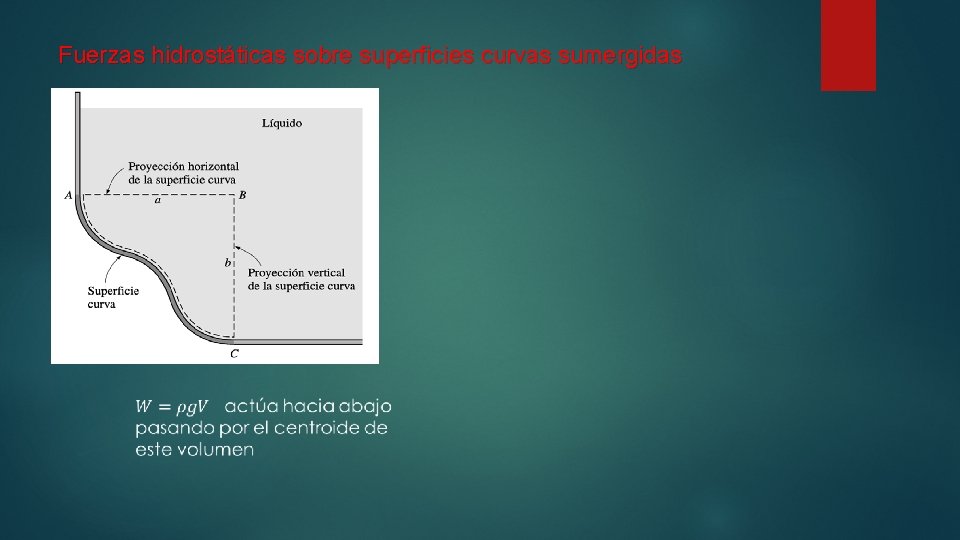 Fuerzas hidrostáticas sobre superficies curvas sumergidas

Líquido

Proyección horizontal de la superficie curva

A

a

B

b

Proyección vertical de la superficie curva

Superficie curva

C

$W = \rho g V$ actúa hacia abajo pasando por el centroide de este volumen